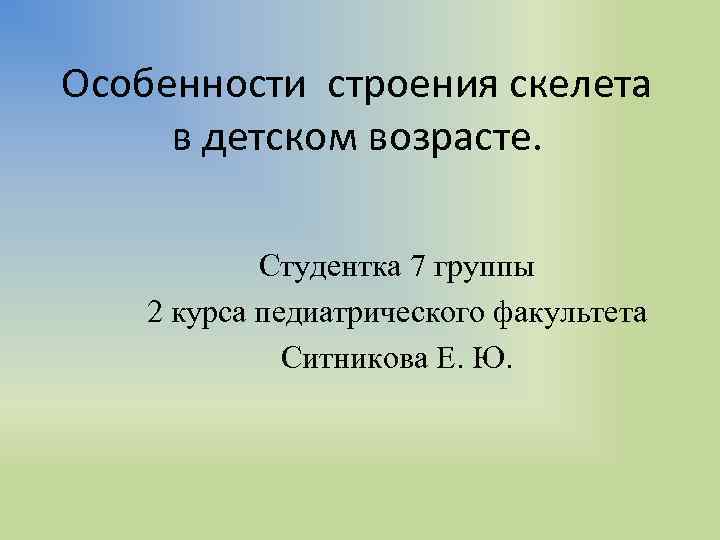 Особенности строения скелета в детском возрасте.

Студентка 7 группы
2 курса педиатрического факультета
Ситникова Е. Ю.